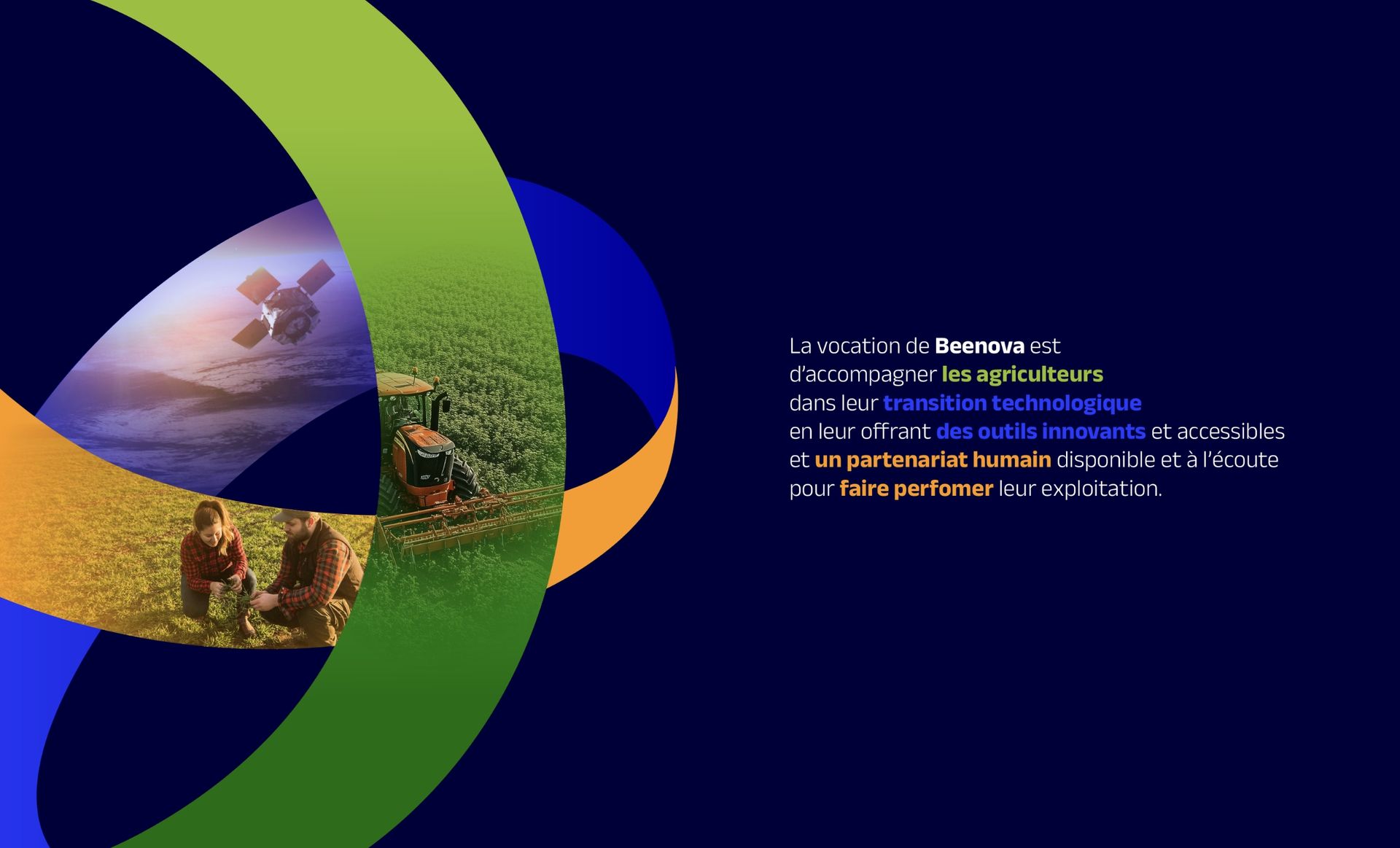 La vocation de Beenova est d’accompagner les agriculteurs dans leur transition technologique en leur offrant des outils innovants et accessibles et un partenariat humain disponible et à l’écoute pour faire perfomer leur exploitation.